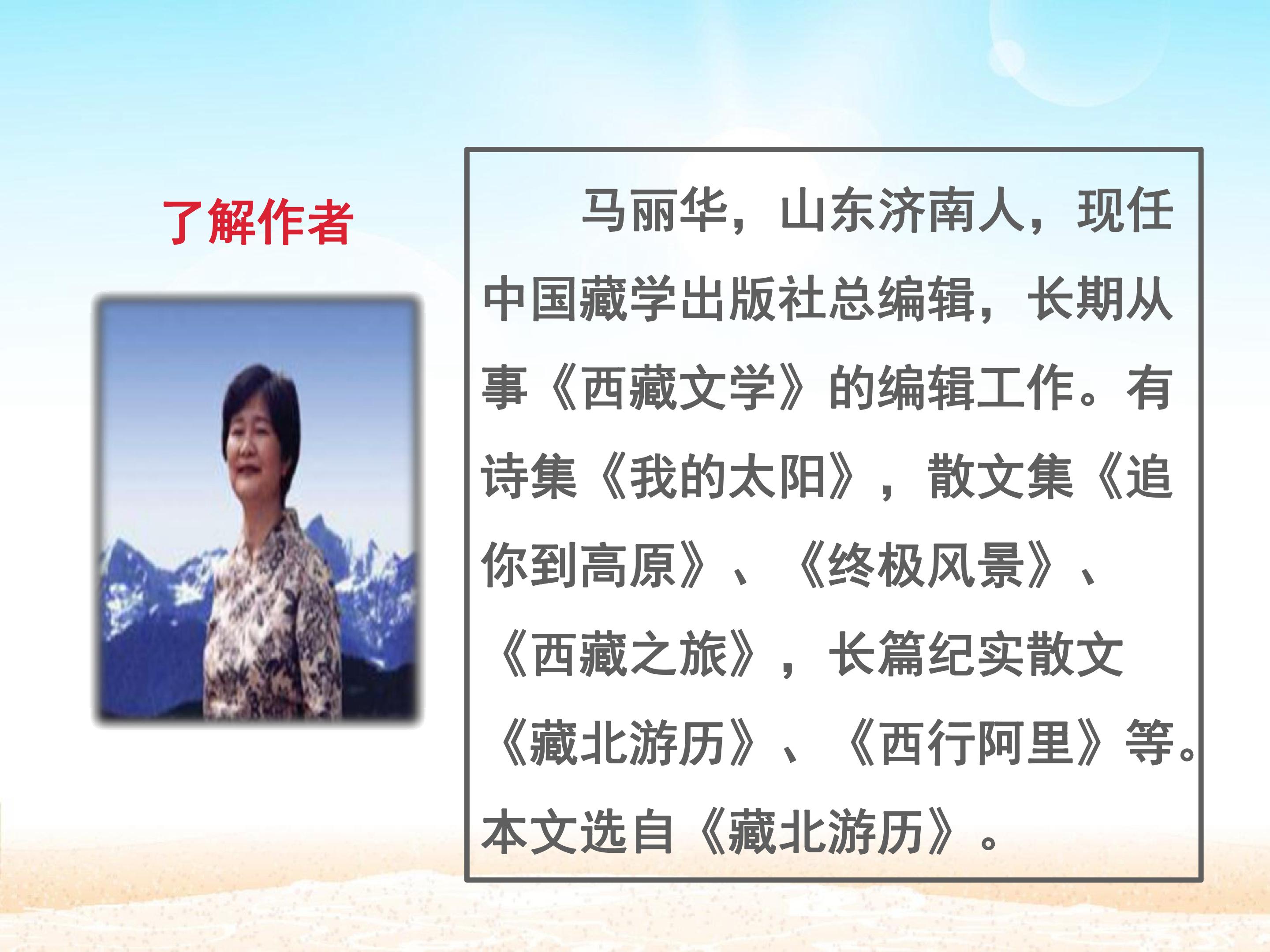 了解作者

马丽华，山东济南人，现任中国藏学出版社总编辑，长期从事《西藏文学》的编辑工作。有诗集《我的太阳》，散文集《追你到高原》、《终极风景》、《西藏之旅》，长篇纪实散文《藏北游历》、《西行阿里》等。本文选自《藏北游历》。